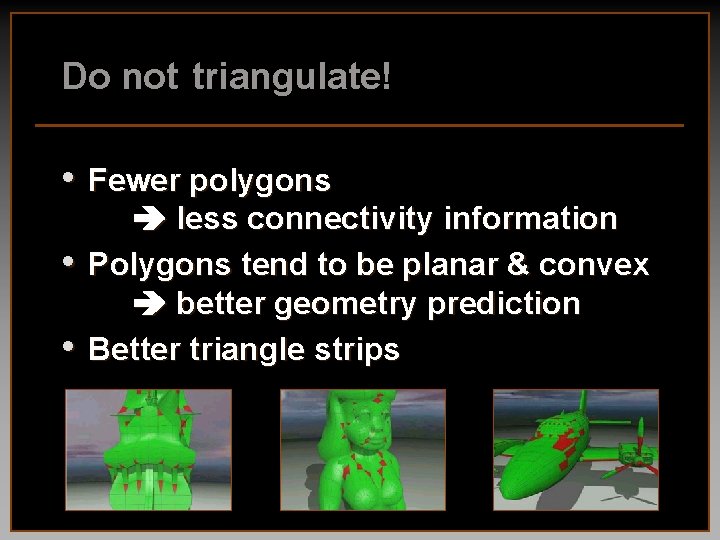 Do not triangulate!

• Fewer polygons
➔ less connectivity information

• Polygons tend to be planar & convex
➔ better geometry prediction

• Better triangle strips